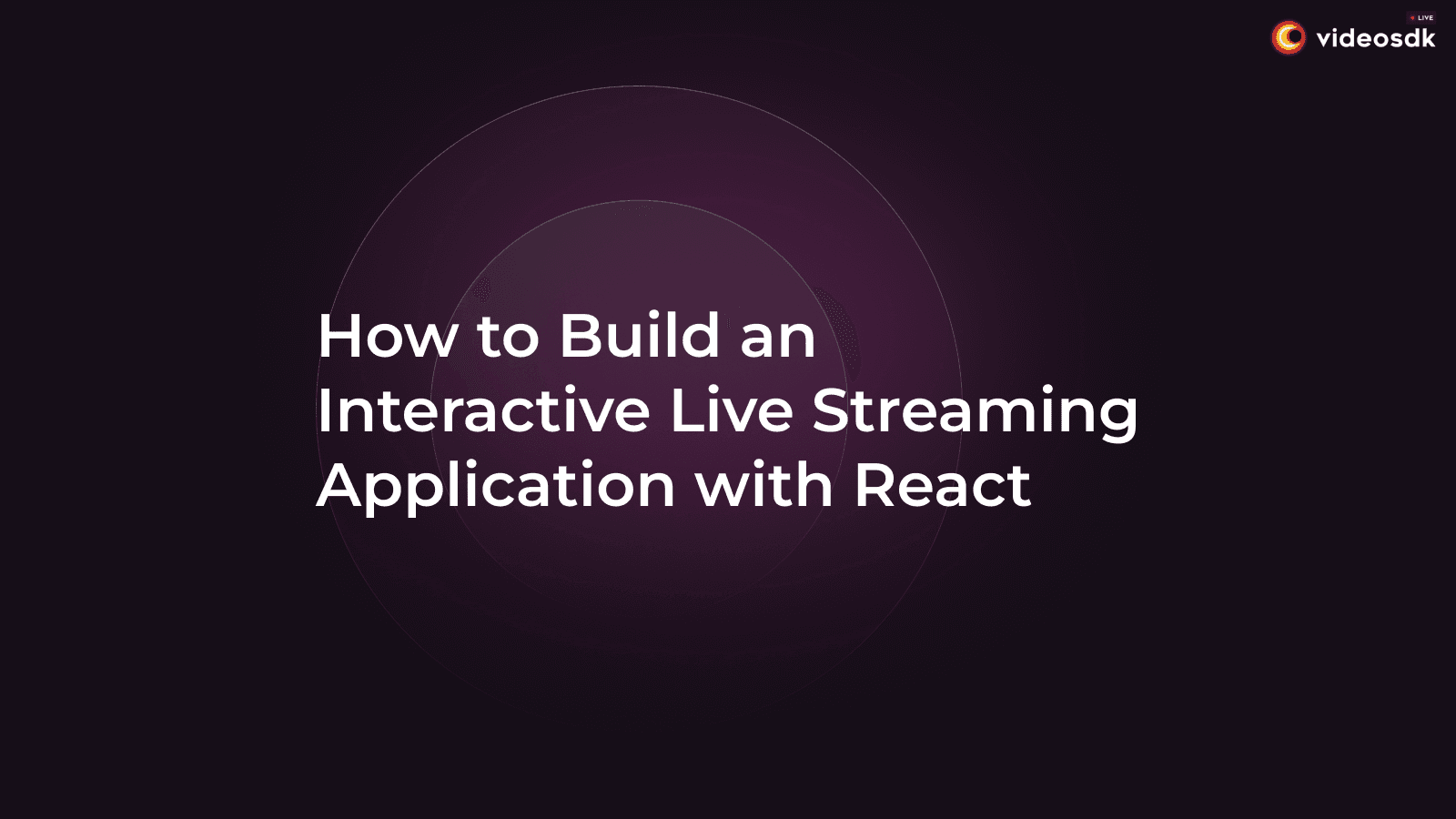 LIVE
videosdk

How to Build an Interactive Live Streaming Application with React